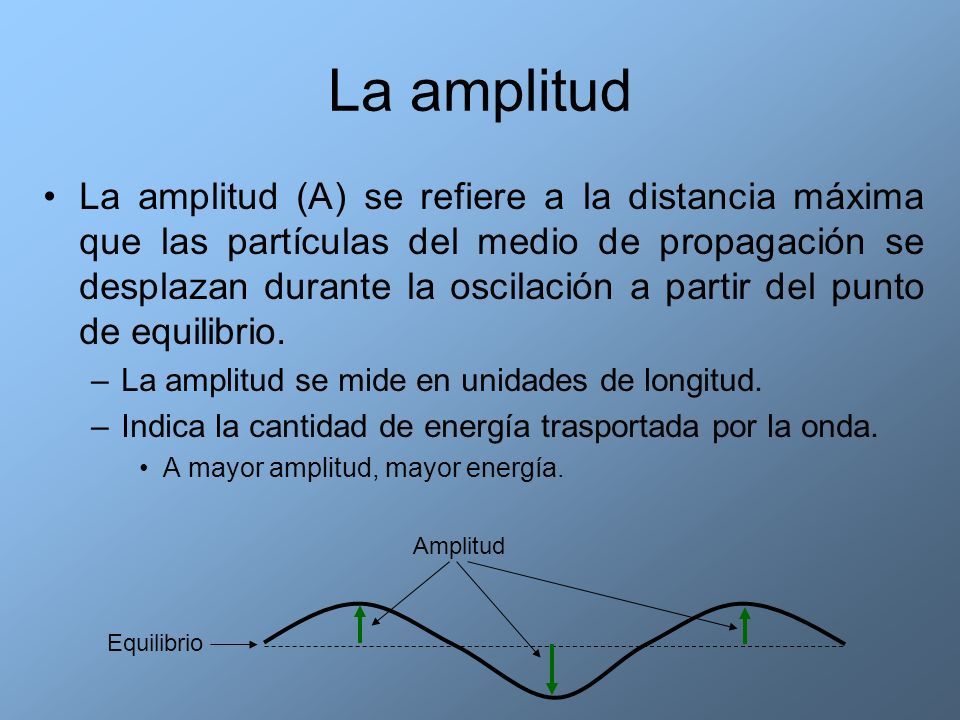 La amplitud

• La amplitud (A) se refiere a la distancia máxima que las partículas del medio de propagación se desplazan durante la oscilación a partir del punto de equilibrio.
– La amplitud se mide en unidades de longitud.
– Indica la cantidad de energía trasportada por la onda.
• A mayor amplitud, mayor energía.

Amplitud

Equilibrio